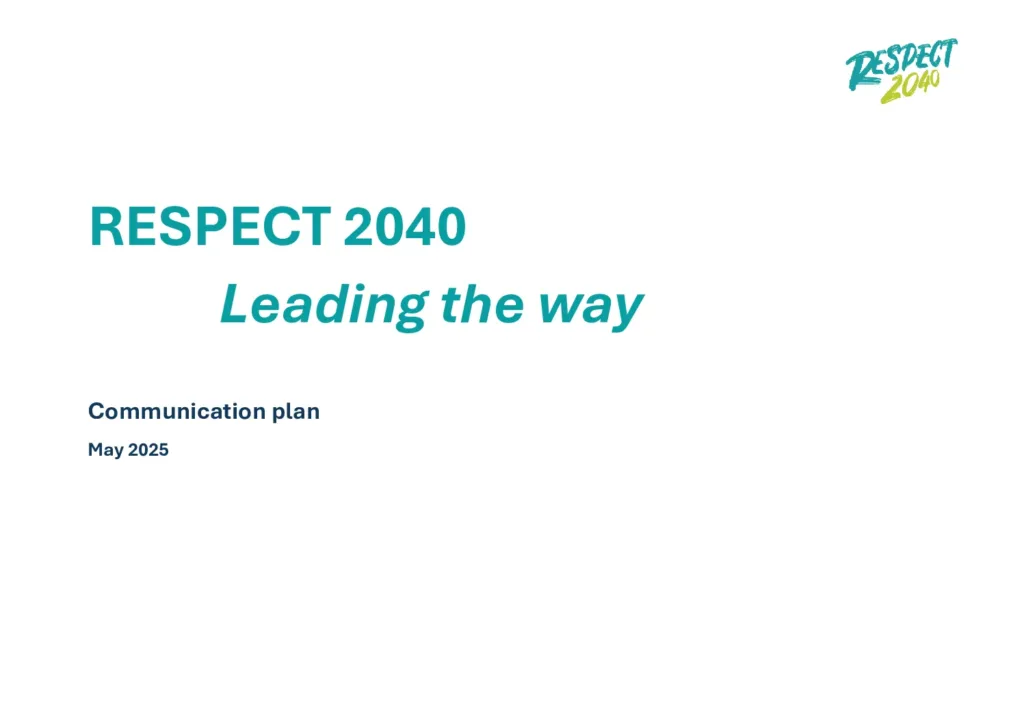 RESPECT 2040

RESPECT 2040

Leading the way

Communication plan

May 2025